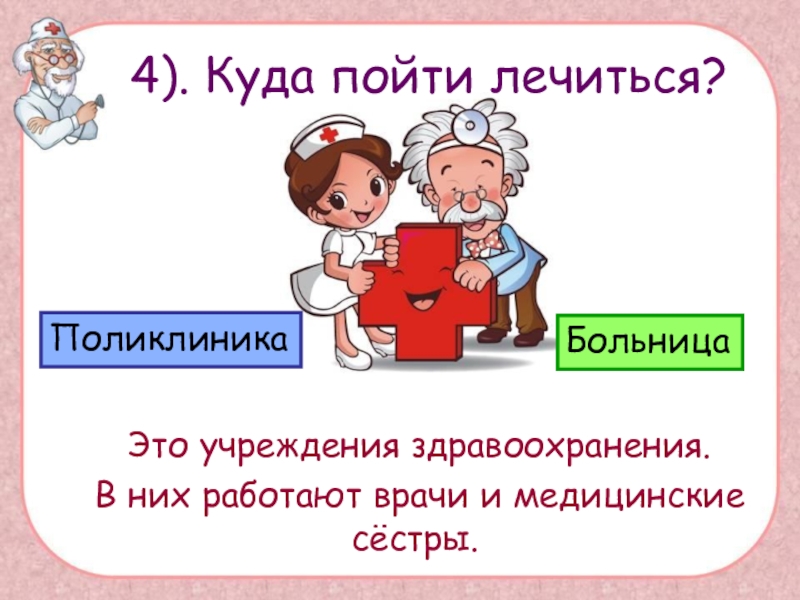 4). Куда пойти лечиться?

Поликлиника

Больница

Это учреждения здравоохранения.
В них работают врачи и медицинские сёстры.